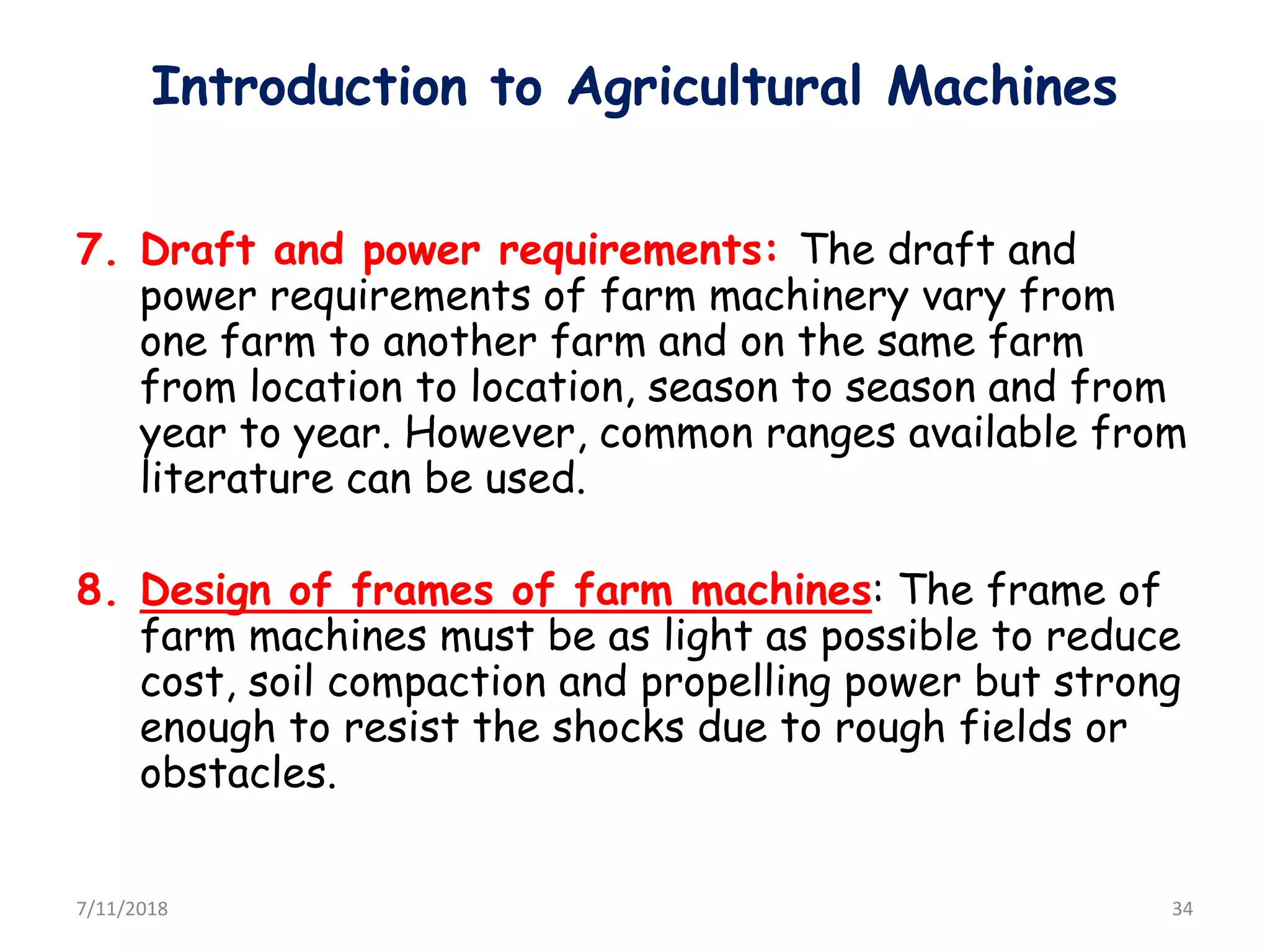 Introduction to Agricultural Machines

7. Draft and power requirements: The draft and power requirements of farm machinery vary from one farm to another farm and on the same farm from location to location, season to season and from year to year. However, common ranges available from literature can be used.

8. Design of frames of farm machines: The frame of farm machines must be as light as possible to reduce cost, soil compaction and propelling power but strong enough to resist the shocks due to rough fields or obstacles.

7/11/2018

34